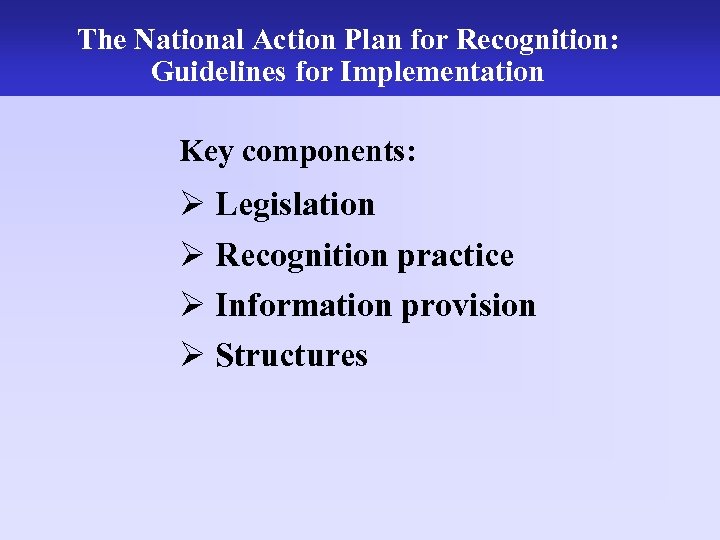 The National Action Plan for Recognition: Guidelines for Implementation

Key components:

➢ Legislation

➢ Recognition practice

➢ Information provision

➢ Structures